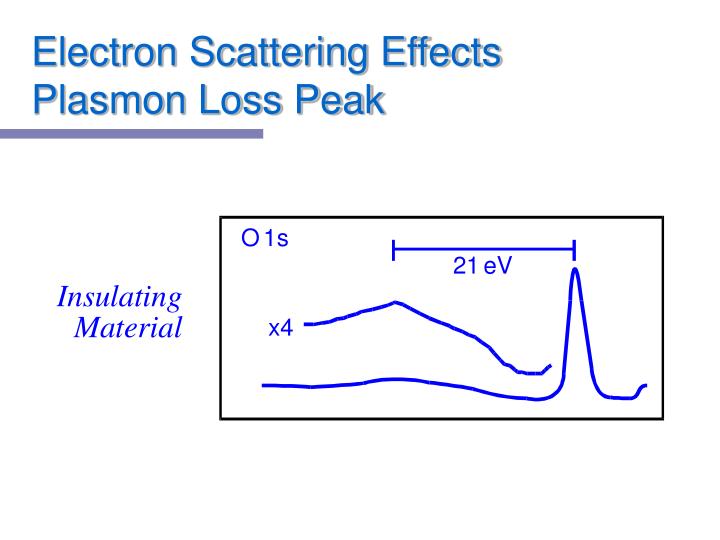 Electron Scattering Effects
Plasmon Loss Peak

Insulating
Material

O 1s

21 eV

x4